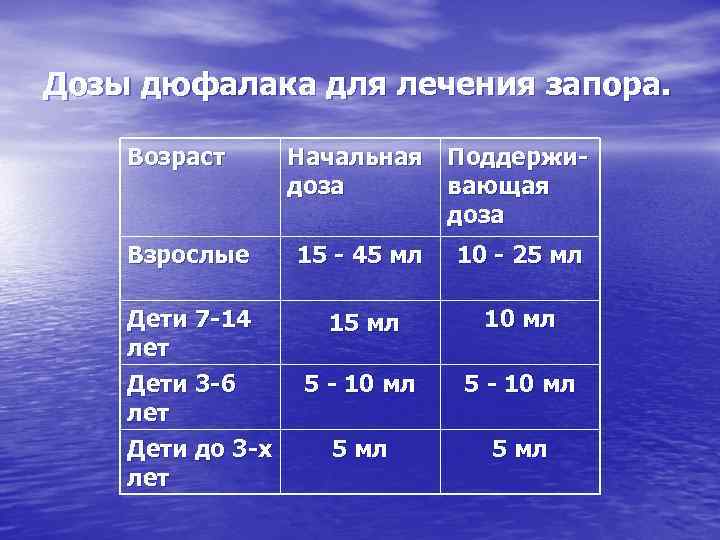 Дозы дюфалака для лечения запора.

| Возраст | Начальная доза | Поддерживающая доза |
|---|---|---|
| Взрослые | 15 - 45 мл | 10 - 25 мл |
| Дети 7-14 лет | 15 мл | 10 мл |
| Дети 3-6 лет | 5 - 10 мл | 5 - 10 мл |
| Дети до 3-х лет | 5 мл | 5 мл |